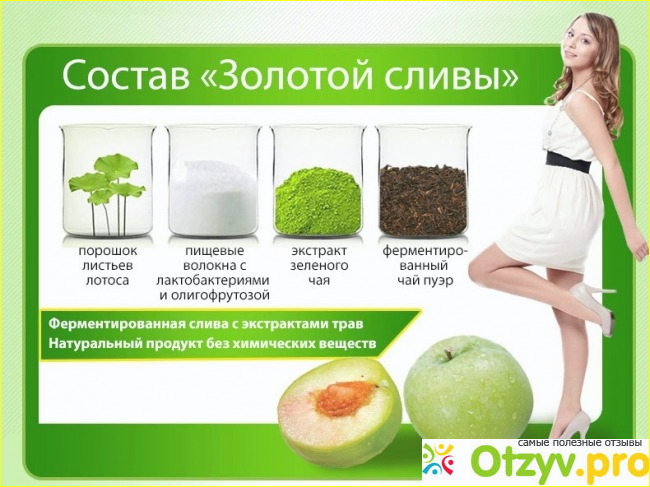 Состав «Золотой сливы»

порошок листьев лотоса

пищевые волокна с лактобактериями и олигофрутозой

экстракт зеленого чая

ферментированный чай пуэр

Ферментированная слива с экстрактами трав
Натуральный продукт без химических веществ

самые полезные отзывы
Otzyv.pro